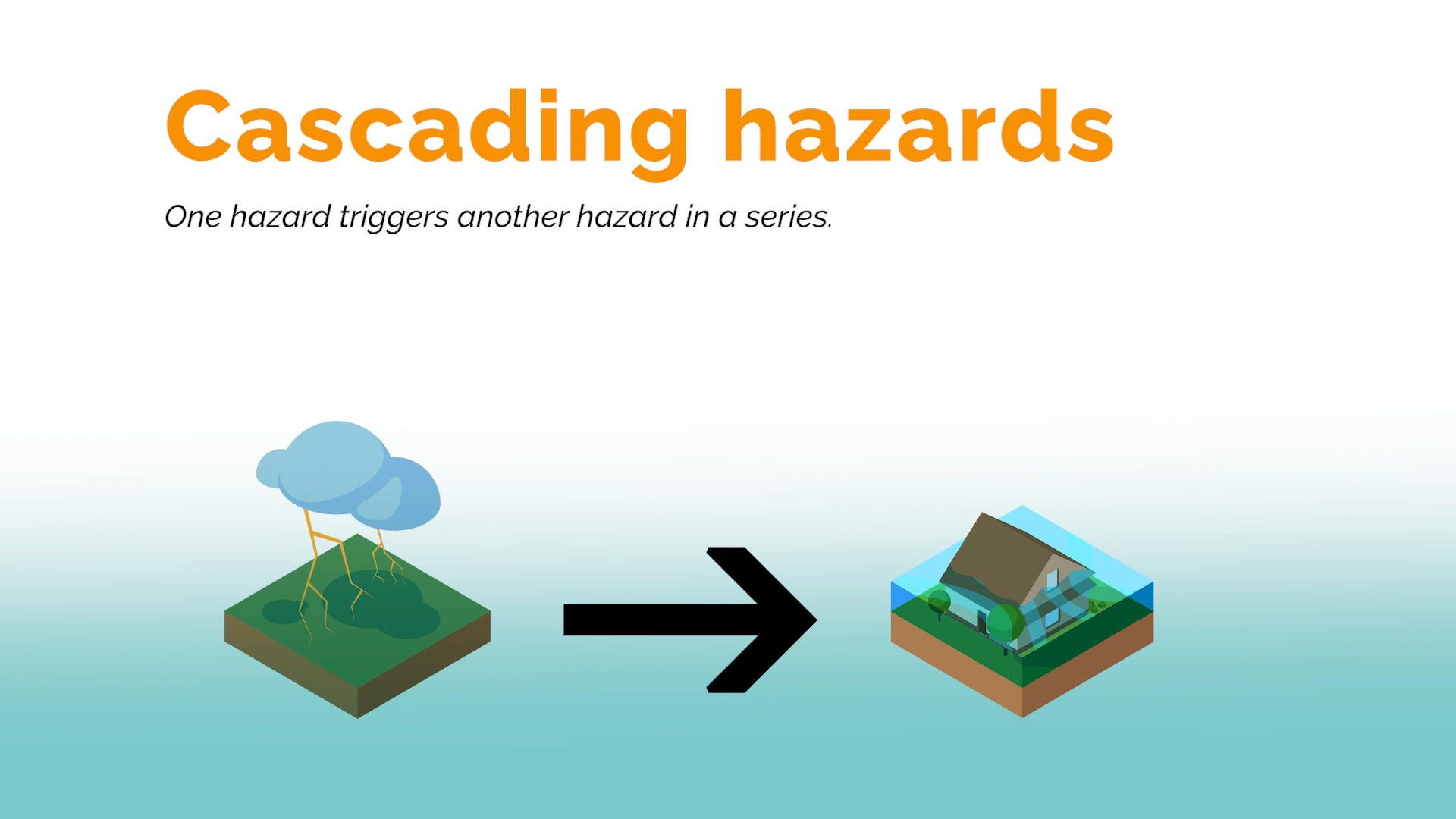 Cascading hazards

One hazard triggers another hazard in a series.